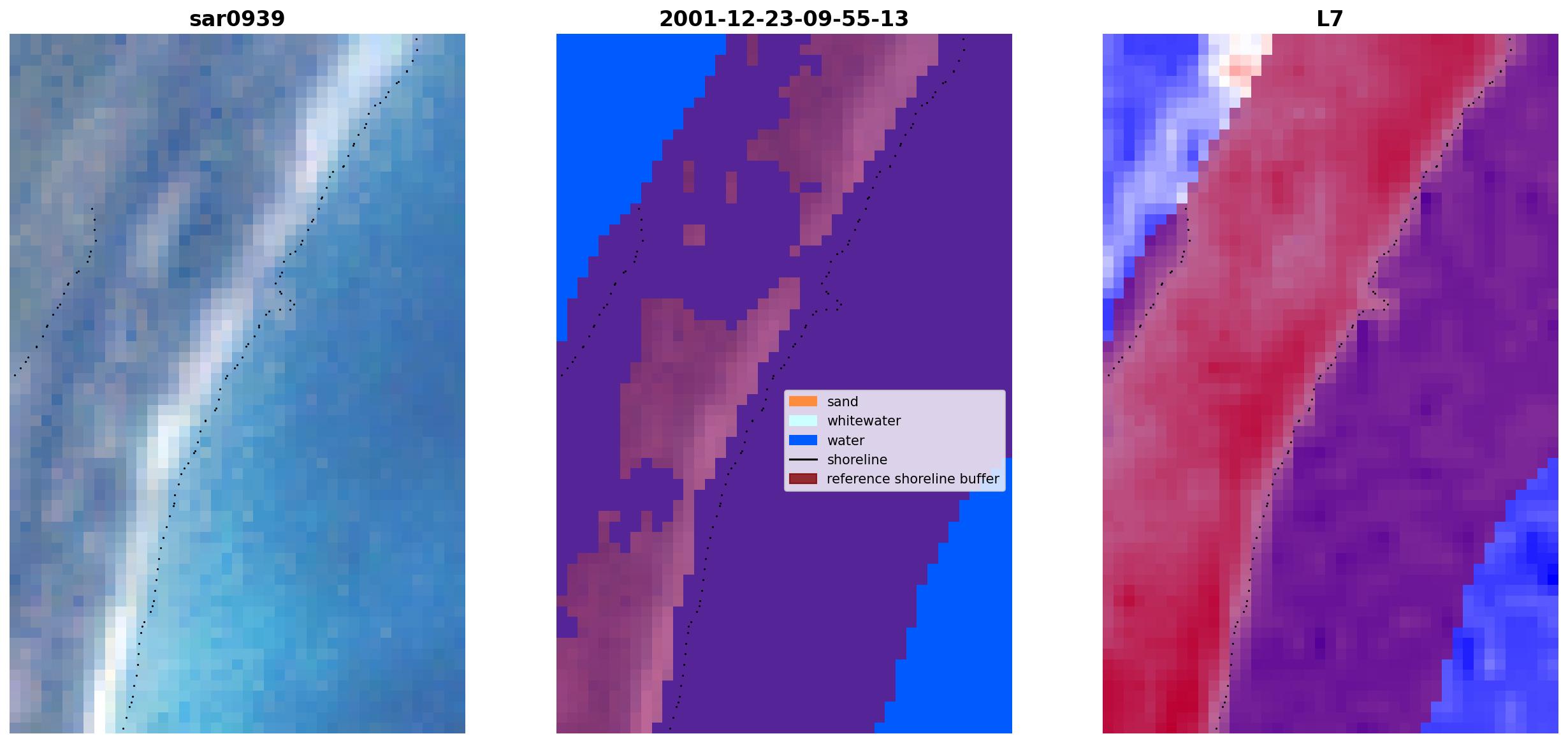 sar0939

2001-12-23-09-55-13

sand
whitewater
water
shoreline
reference shoreline buffer

L7